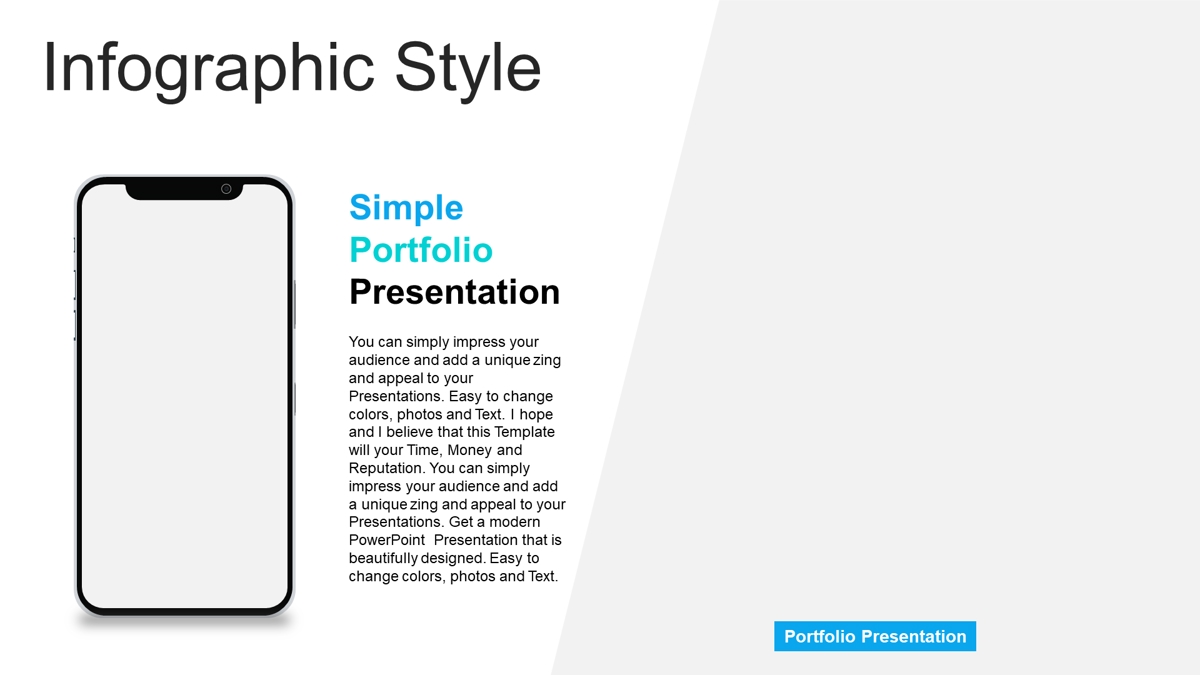 Infographic Style

Simple
Portfolio
Presentation

You can simply impress your audience and add a unique zing and appeal to your Presentations. Easy to change colors, photos and Text. I hope and I believe that this Template will your Time, Money and Reputation. You can simply impress your audience and add a unique zing and appeal to your Presentations. Get a modern PowerPoint Presentation that is beautifully designed. Easy to change colors, photos and Text.

Portfolio Presentation